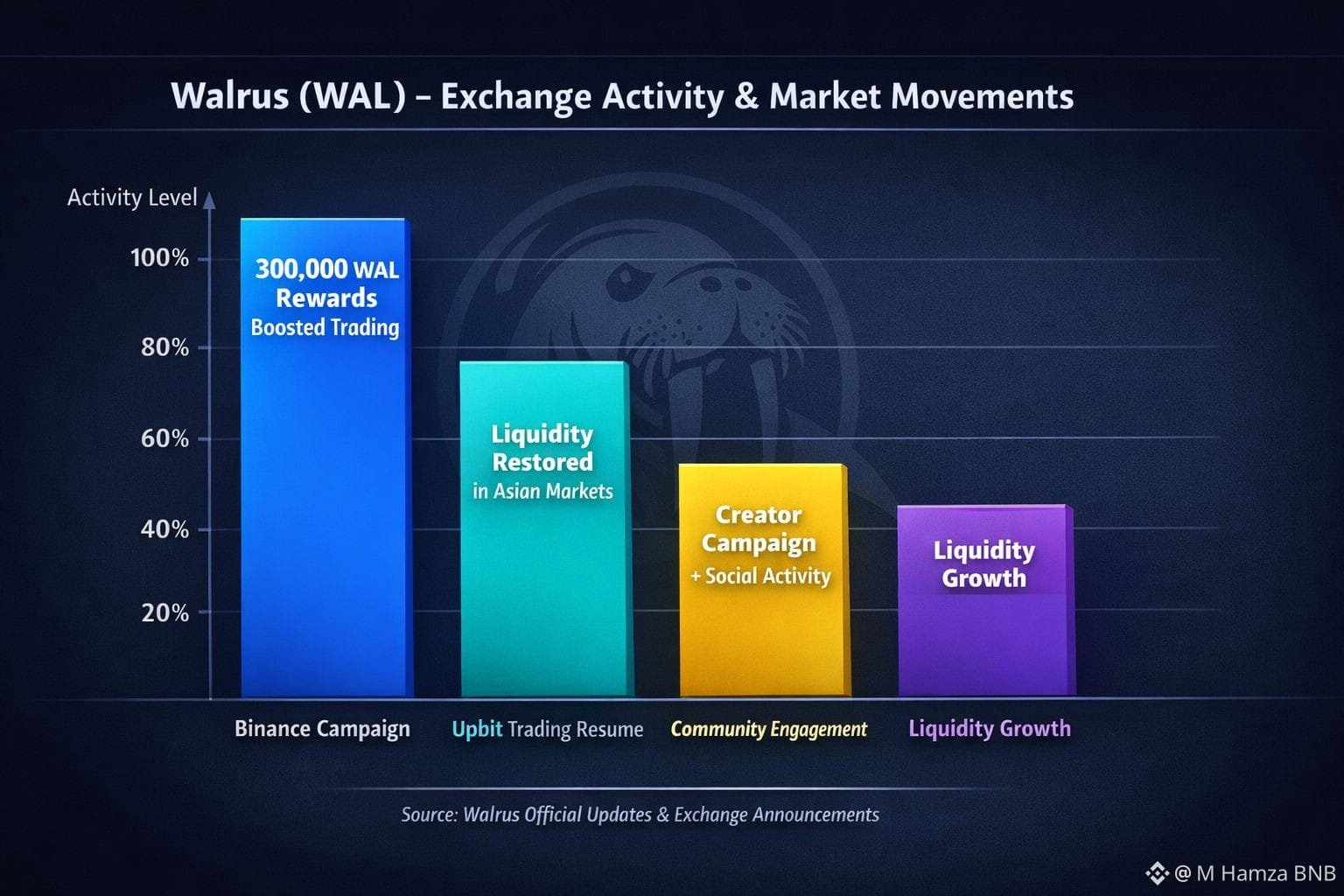 Walrus (WAL) – Exchange Activity & Market Movements

Activity Level

100%

80%

60%

40%

20%

300,000 WAL Rewards
Boosted Trading

Liquidity Restored
in Asian Markets

Creator Campaign
+ Social Activity

Liquidity Growth

Binance Campaign

Upbit Trading Resume

Community Engagement

Liquidity Growth

Source: Walrus Official Updates & Exchange Announcements

@ M Hamza BNB